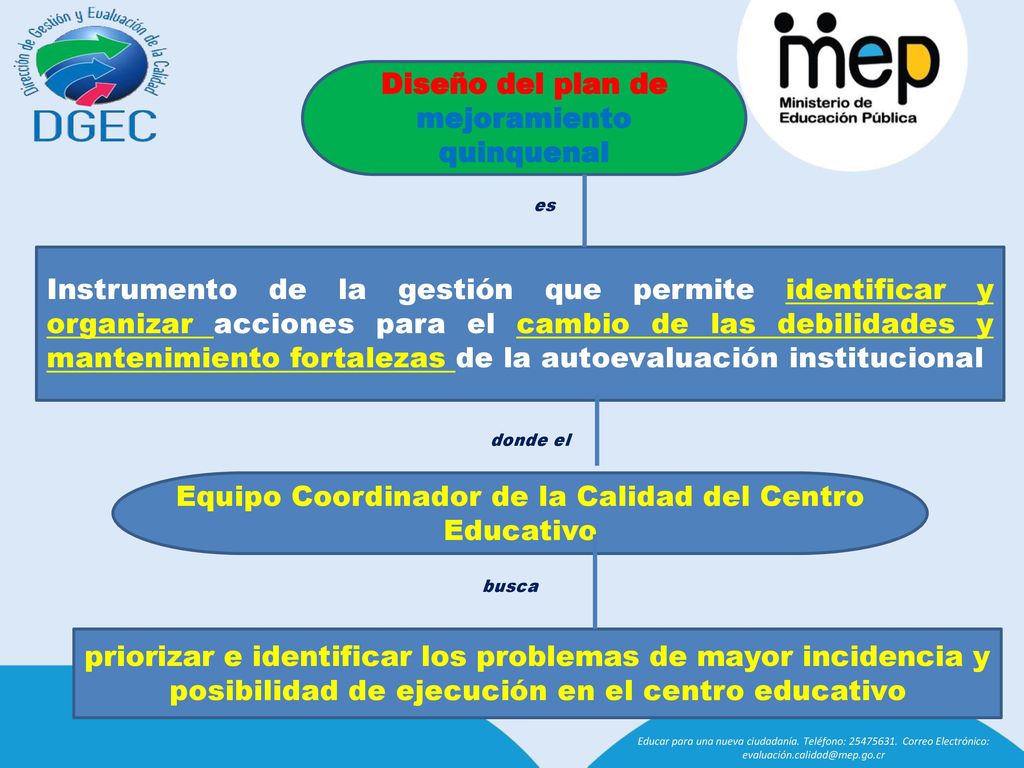 Dirección de Gestión y Evaluación de la Calidad
DGEC

mep
Ministerio de Educación Pública

Diseño del plan de mejoramiento quinquenal

es

Instrumento de la gestión que permite identificar y organizar acciones para el cambio de las debilidades y mantenimiento fortalezas de la autoevaluación institucional

donde el

Equipo Coordinador de la Calidad del Centro Educativo

busca

priorizar e identificar los problemas de mayor incidencia y posibilidad de ejecución en el centro educativo

Educar para una nueva ciudadanía. Teléfono: 25475631. Correo Electrónico: evaluación.calidad@mep.go.cr